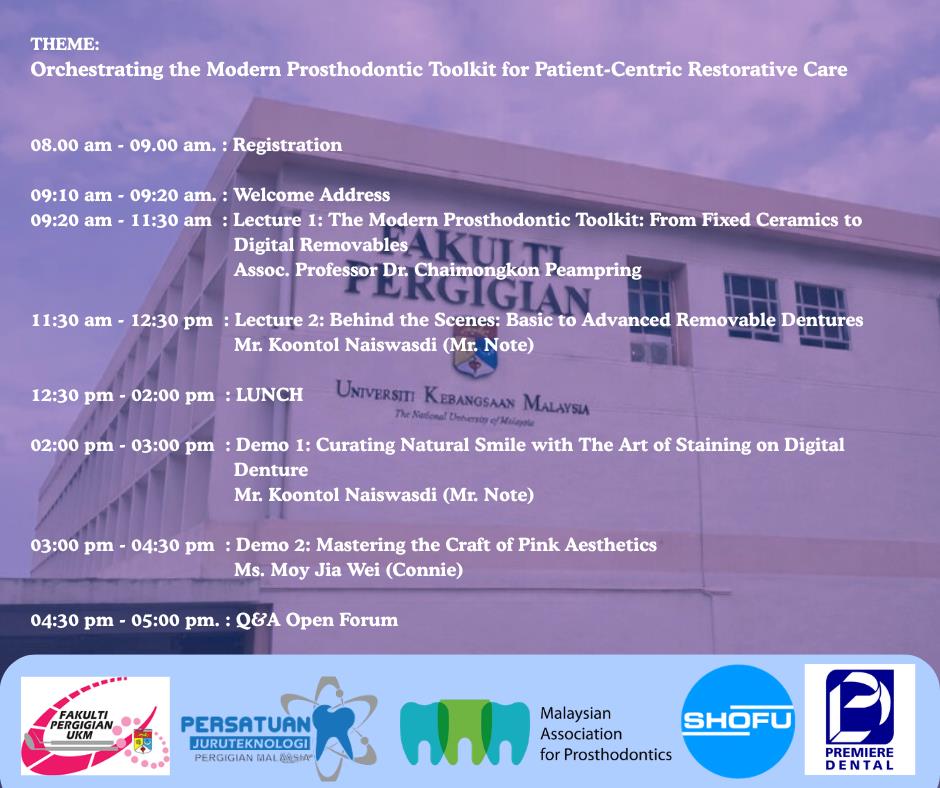 THEME:
Orchestrating the Modern Prosthodontic Toolkit for Patient-Centric Restorative Care

08.00 am - 09.00 am. : Registration

09:10 am - 09:20 am. : Welcome Address
09:20 am - 11:30 am : Lecture 1: The Modern Prosthodontic Toolkit: From Fixed Ceramics to Digital Removables
Assoc. Professor Dr. Chaimongkon Peampring

11:30 am - 12:30 pm : Lecture 2: Behind the Scenes: Basic to Advanced Removable Dentures
Mr. Koontol Naiswasdi (Mr. Note)

12:30 pm - 02:00 pm : LUNCH

02:00 pm - 03:00 pm : Demo 1: Curating Natural Smile with The Art of Staining on Digital Denture
Mr. Koontol Naiswasdi (Mr. Note)

03:00 pm - 04:30 pm : Demo 2: Mastering the Craft of Pink Aesthetics
Ms. Moy Jia Wei (Connie)

04:30 pm - 05:00 pm. : Q&A Open Forum

FAKULTI PERGIGIAN
UNIVERSITI KEBANGSAAN MALAYSIA
The National University of Malaysia

FAKULTI PERGIGIAN UKM

PERSATUAN JURUTEKNOLOGI PERGIGIAN MALAYSIA

Malaysian Association for Prosthodontics

SHOFU

PREMIERE DENTAL